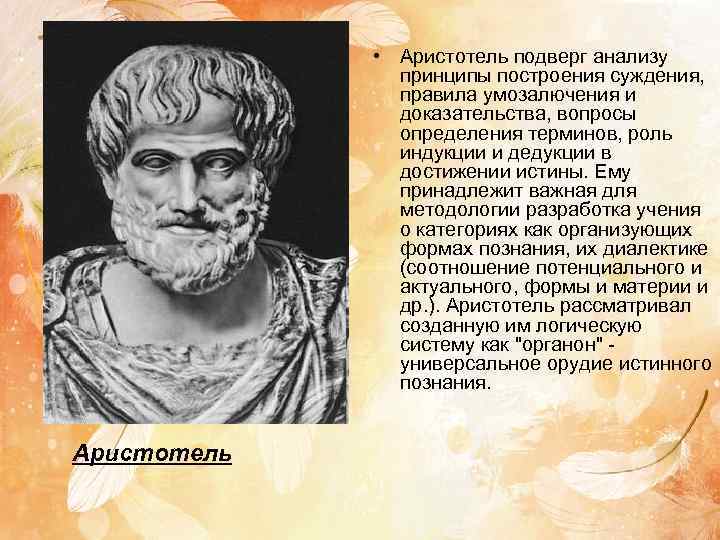 • Аристотель подверг анализу принципы построения суждения, правила умозалючения и доказательства, вопросы определения терминов, роль индукции и дедукции в достижении истины. Ему принадлежит важная для методологии разработка учения о категориях как организующих формах познания, их диалектике (соотношение потенциального и актуального, формы и материи и др.). Аристотель рассматривал созданную им логическую систему как "органон" - универсальное орудие истинного познания.

Аристотель